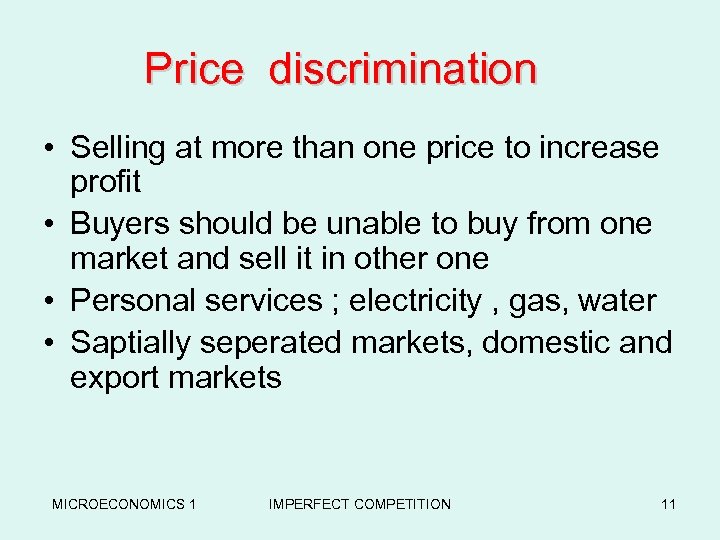 Price discrimination

• Selling at more than one price to increase profit
• Buyers should be unable to buy from one market and sell it in other one
• Personal services ; electricity , gas, water
• Saptially seperated markets, domestic and export markets

MICROECONOMICS 1 IMPERFECT COMPETITION 11